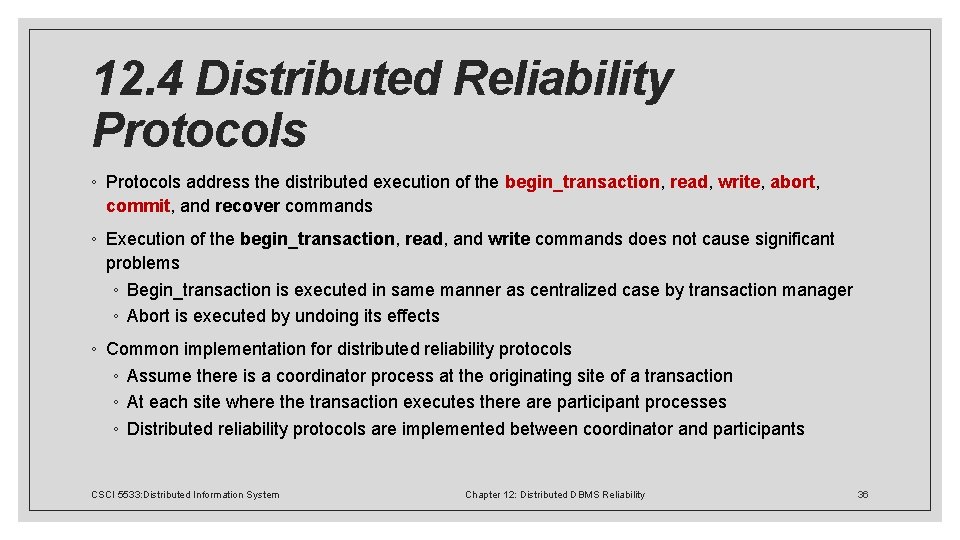 12.4 Distributed Reliability Protocols

◦ Protocols address the distributed execution of the begin_transaction, read, write, abort, commit, and recover commands

◦ Execution of the begin_transaction, read, and write commands does not cause significant problems
◦ Begin_transaction is executed in same manner as centralized case by transaction manager
◦ Abort is executed by undoing its effects

◦ Common implementation for distributed reliability protocols
◦ Assume there is a coordinator process at the originating site of a transaction
◦ At each site where the transaction executes there are participant processes
◦ Distributed reliability protocols are implemented between coordinator and participants

CSCI 5533:Distributed Information System

Chapter 12: Distributed DBMS Reliability

36